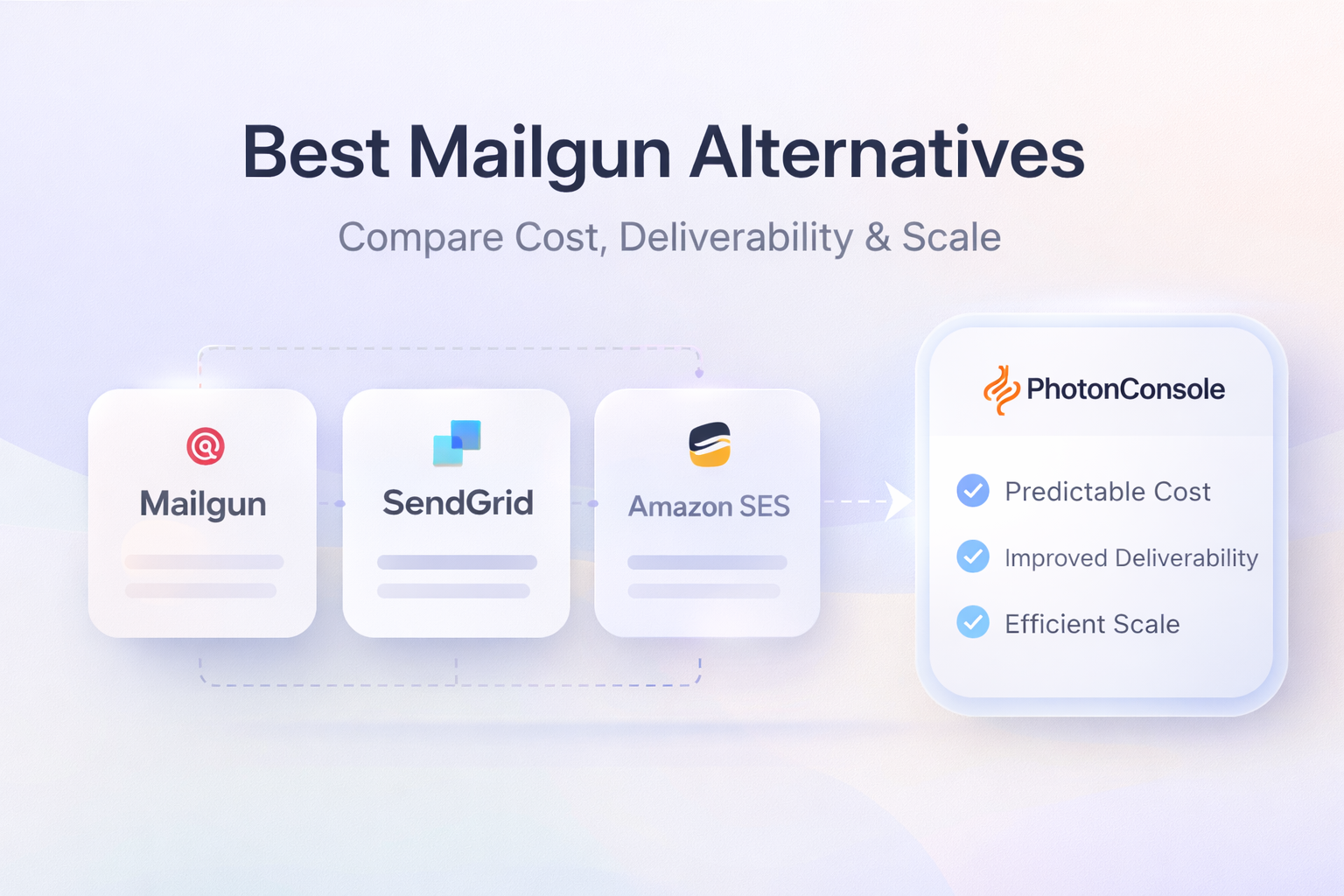 Best Mailgun Alternatives

Compare Cost, Deliverability & Scale

Mailgun

SendGrid

Amazon SES

PhotonConsole

Predictable Cost

Improved Deliverability

Efficient Scale